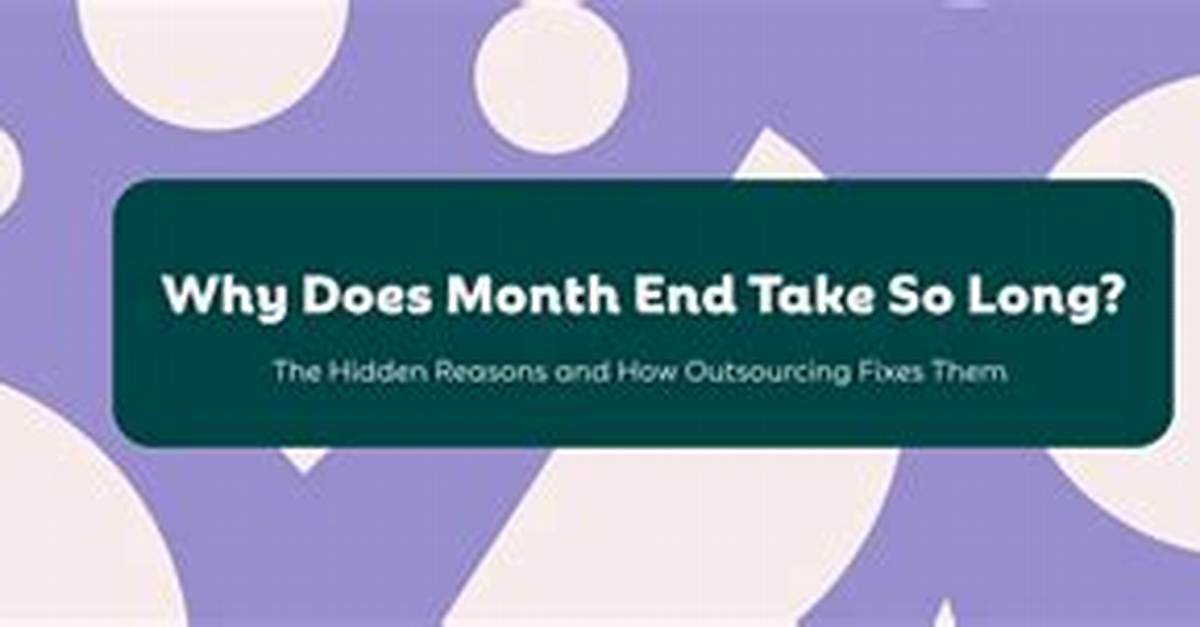 Why Does Month End Take So Long?

The Hidden Reasons and How Outsourcing Fixes Them